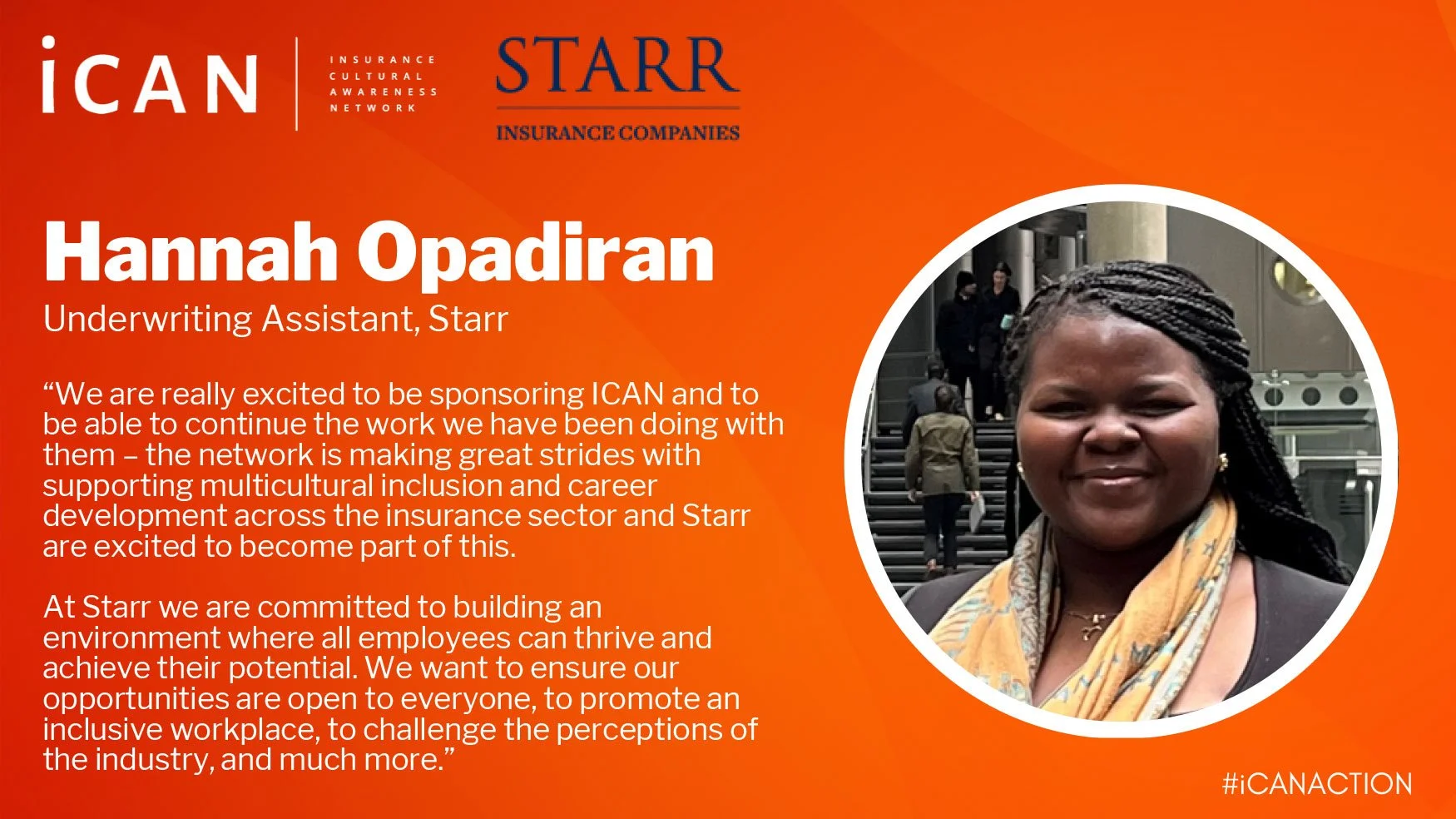 iCAN
INSURANCE CULTURAL AWARENESS NETWORK

STARR
INSURANCE COMPANIES

Hannah Opadiran
Underwriting Assistant, Starr

“We are really excited to be sponsoring ICAN and to be able to continue the work we have been doing with them – the network is making great strides with supporting multicultural inclusion and career development across the insurance sector and Starr are excited to become part of this.

At Starr we are committed to building an environment where all employees can thrive and achieve their potential. We want to ensure our opportunities are open to everyone, to promote an inclusive workplace, to challenge the perceptions of the industry, and much more.”

#iCANACTION